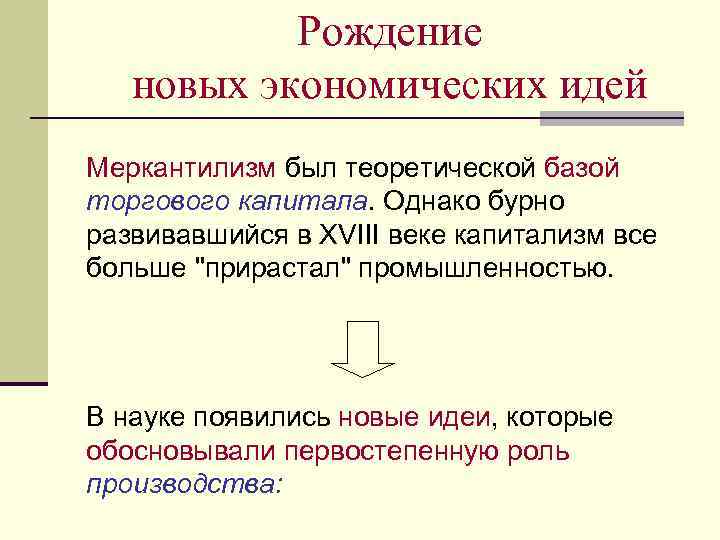 Рождение
новых экономических идей

Меркантилизм был теоретической базой торгового капитала. Однако бурно развивавшийся в XVIII веке капитализм все больше "прирастал" промышленностью.

В науке появились новые идеи, которые обосновывали первостепенную роль производства: